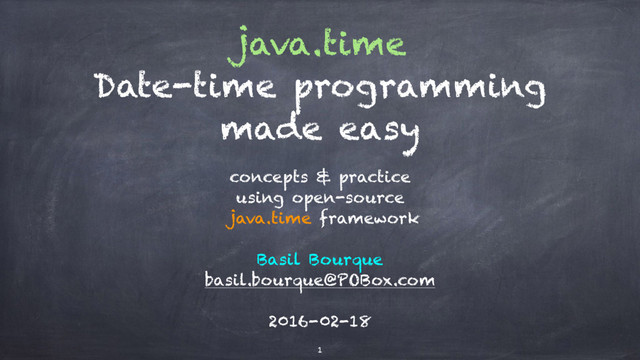 java.time
Date-time programming made easy

concepts & practice using open-source java.time framework

Basil Bourque
basil.bourque@POBox.com

2016-02-18

1